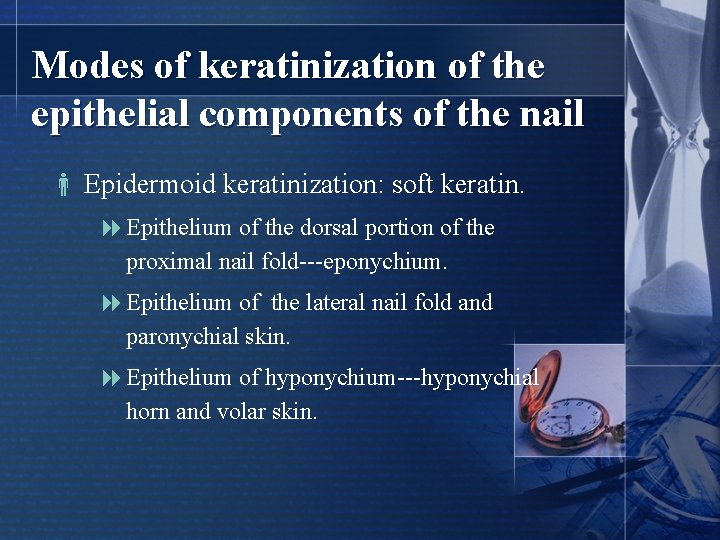 Modes of keratinization of the epithelial components of the nail

Epidermoid keratinization: soft keratin.

Epithelium of the dorsal portion of the proximal nail fold---eponychium.

Epithelium of the lateral nail fold and paronychial skin.

Epithelium of hyponychium---hyponychial horn and volar skin.